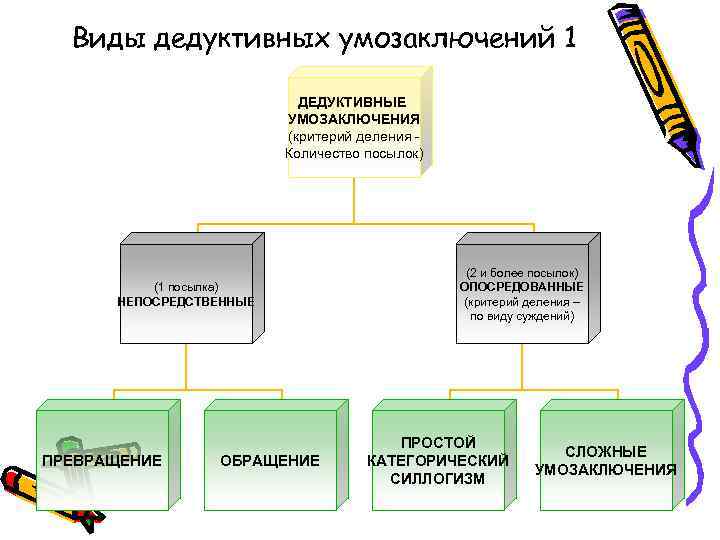 Виды дедуктивных умозаключений 1

ДЕДУКТИВНЫЕ УМОЗАКЛЮЧЕНИЯ (критерий деления - Количество посылок)

(1 посылка) НЕПОСРЕДСТВЕННЫЕ

(2 и более посылок) ОПОСРЕДОВАННЫЕ (критерий деления – по виду суждений)

ПРЕВРАЩЕНИЕ

ОБРАЩЕНИЕ

ПРОСТОЙ КАТЕГОРИЧЕСКИЙ СИЛЛОГИЗМ

СЛОЖНЫЕ УМОЗАКЛЮЧЕНИЯ